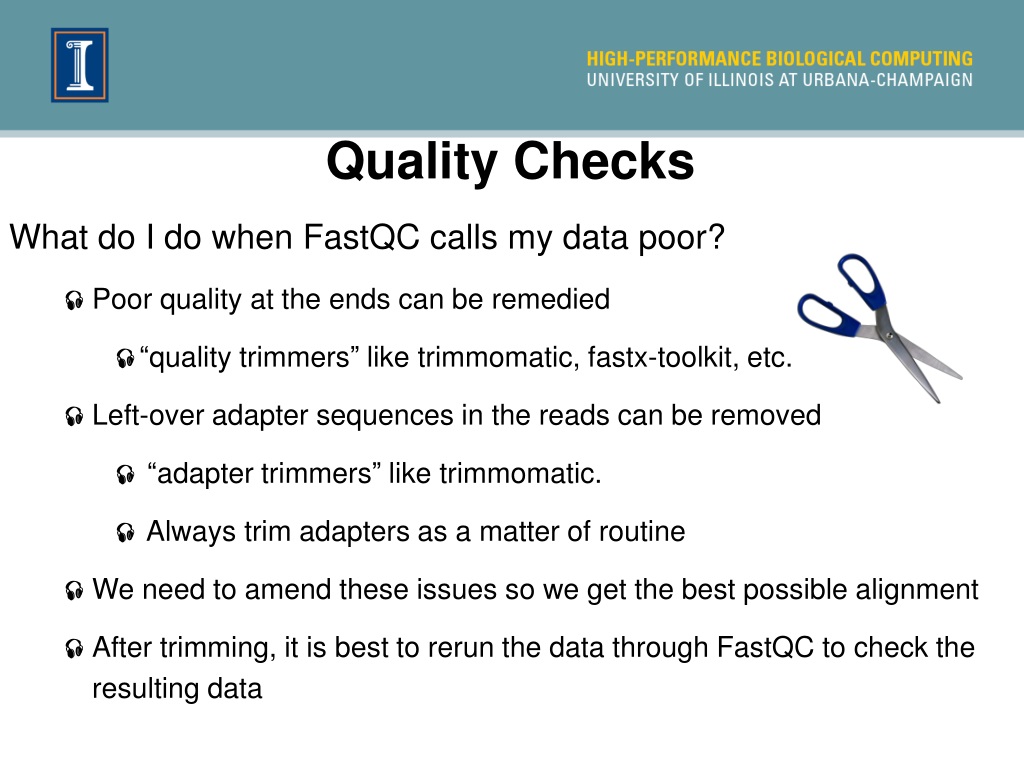 HIGH-PERFORMANCE BIOLOGICAL COMPUTING
UNIVERSITY OF ILLINOIS AT URBANA-CHAMPAIGN

Quality Checks

What do I do when FastQC calls my data poor?

Poor quality at the ends can be remedied

“quality trimmers” like trimmomatic, fastx-toolkit, etc.

Left-over adapter sequences in the reads can be removed

“adapter trimmers” like trimmomatic.

Always trim adapters as a matter of routine

We need to amend these issues so we get the best possible alignment

After trimming, it is best to rerun the data through FastQC to check the resulting data